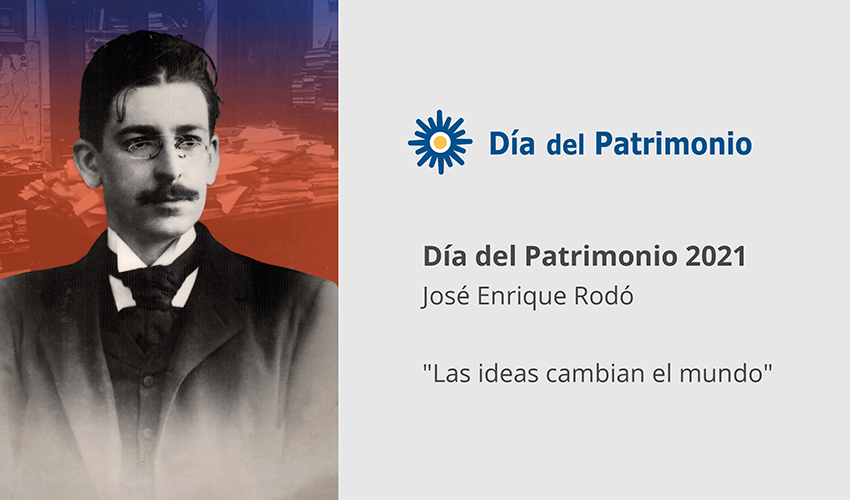 Día del Patrimonio

Día del Patrimonio 2021
José Enrique Rodó

"Las ideas cambian el mundo"